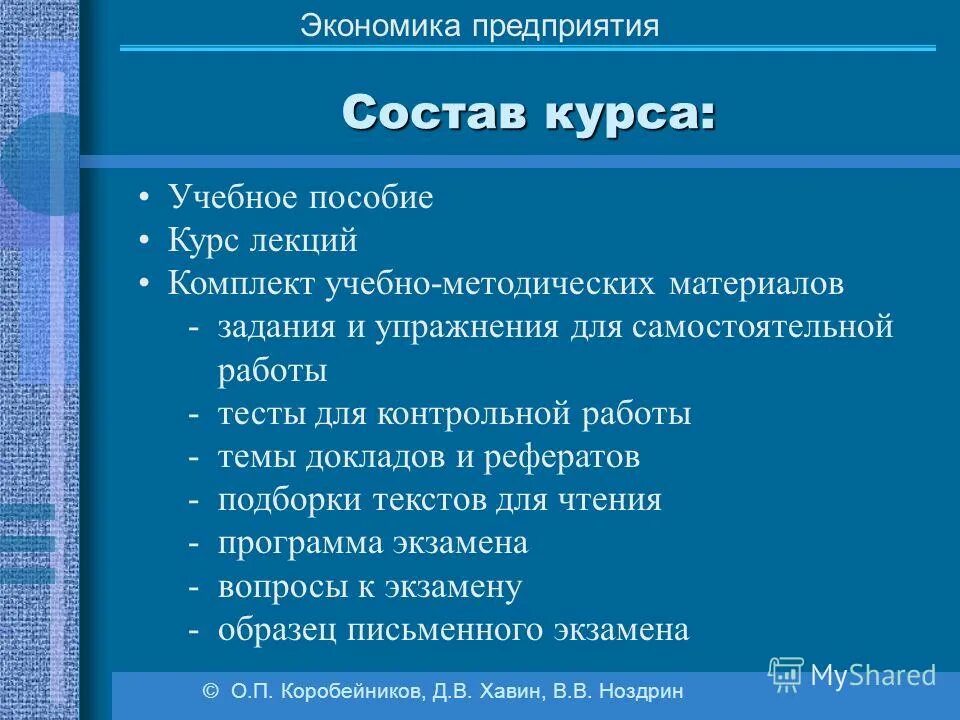 Экономика предприятия

Состав курса:

• Учебное пособие
• Курс лекций
• Комплект учебно-методических материалов
- задания и упражнения для самостоятельной работы
- тесты для контрольной работы
- темы докладов и рефератов
- подборки текстов для чтения
- программа экзамена
- вопросы к экзамену
- образец письменного экзамена

© О.П. Коробейников, Д.В. Хавин, В.В. Ноздрин

MyShared